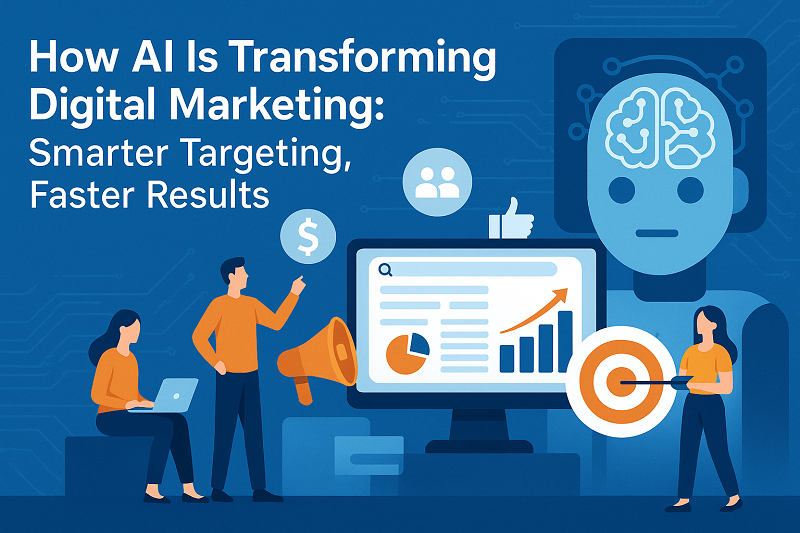 How AI Is Transforming Digital Marketing:
Smarter Targeting, Faster Results

$